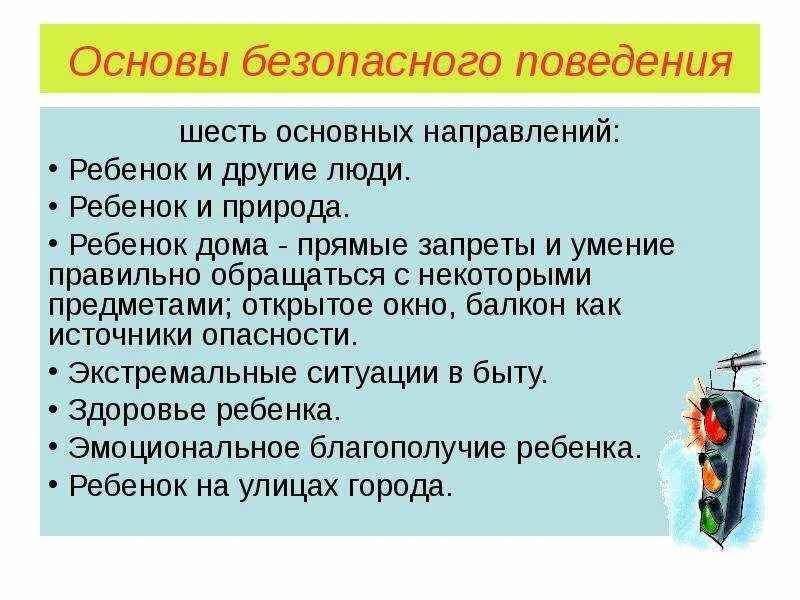 Основы безопасного поведения

шесть основных направлений:

• Ребенок и другие люди.

• Ребенок и природа.

• Ребенок дома - прямые запреты и умение правильно обращаться с некоторыми предметами; открытое окно, балкон как источники опасности.

• Экстремальные ситуации в быту.

• Здоровье ребенка.

• Эмоциональное благополучие ребенка.

• Ребенок на улицах города.